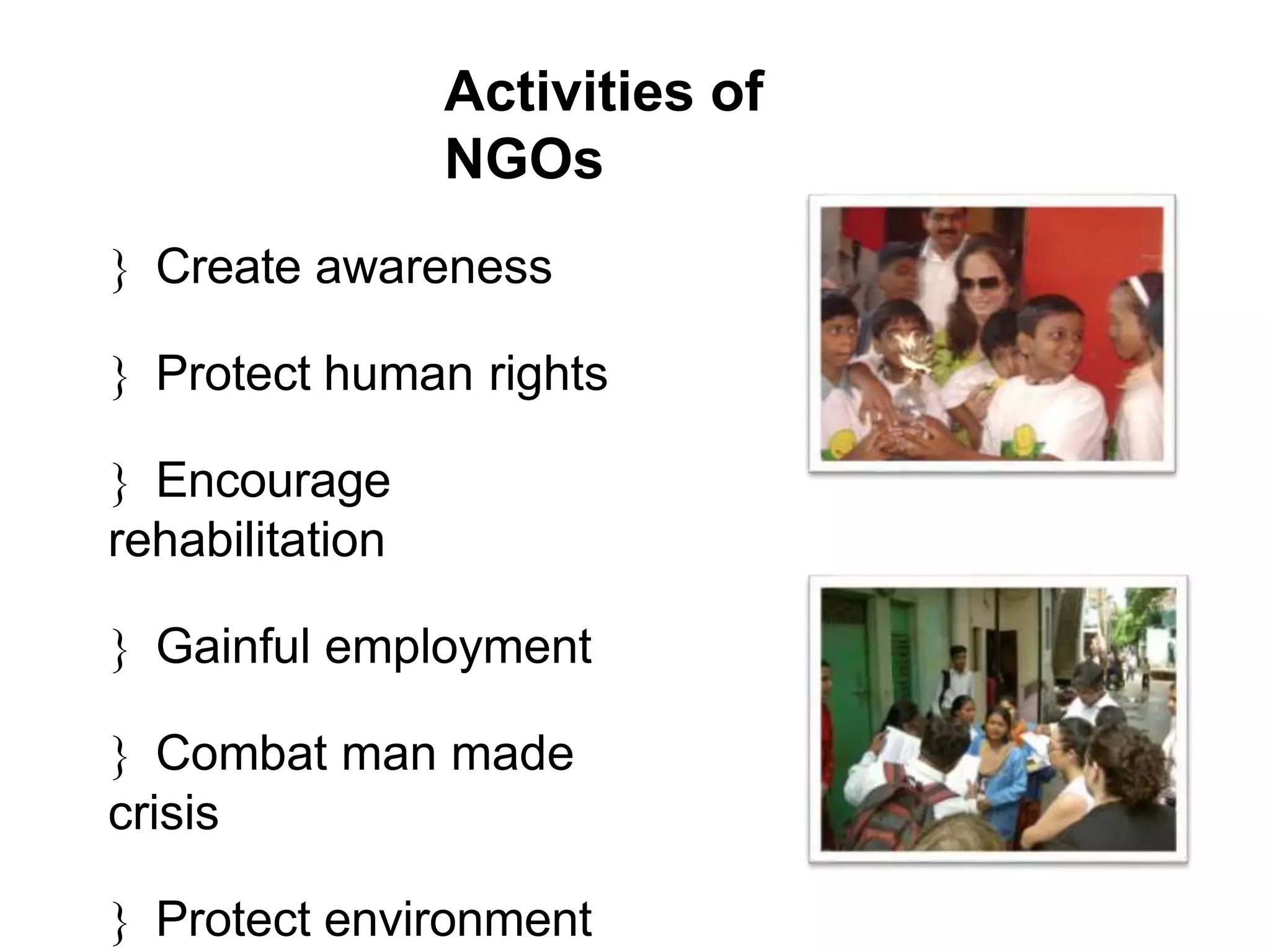 Activities of NGOs

} Create awareness

} Protect human rights

} Encourage rehabilitation

} Gainful employment

} Combat man made crisis

} Protect environment